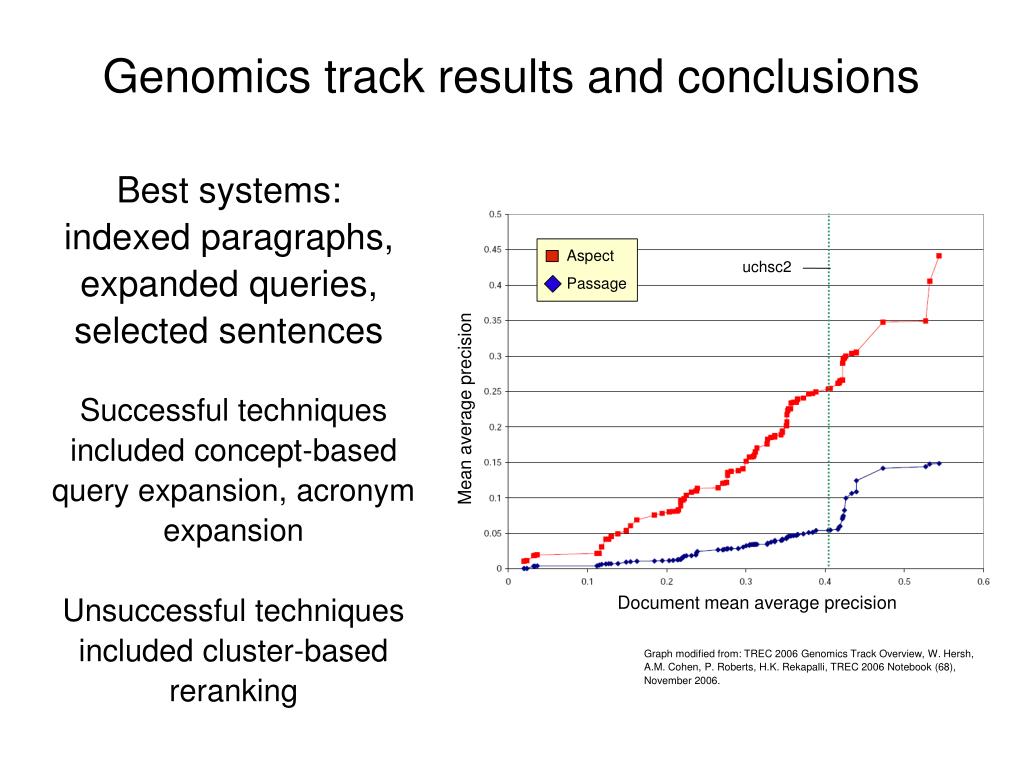 Genomics track results and conclusions

Best systems: indexed paragraphs, expanded queries, selected sentences

Successful techniques included concept-based query expansion, acronym expansion

Unsuccessful techniques included cluster-based reranking

Aspect
Passage
uchsc2

Mean average precision

0.5
0.45
0.4
0.35
0.3
0.25
0.2
0.15
0.1
0.05
0

0 0.1 0.2 0.3 0.4 0.5 0.6

Document mean average precision

Graph modified from: TREC 2006 Genomics Track Overview, W. Hersh, A.M. Cohen, P. Roberts, H.K. Rekapalli, TREC 2006 Notebook (68), November 2006.